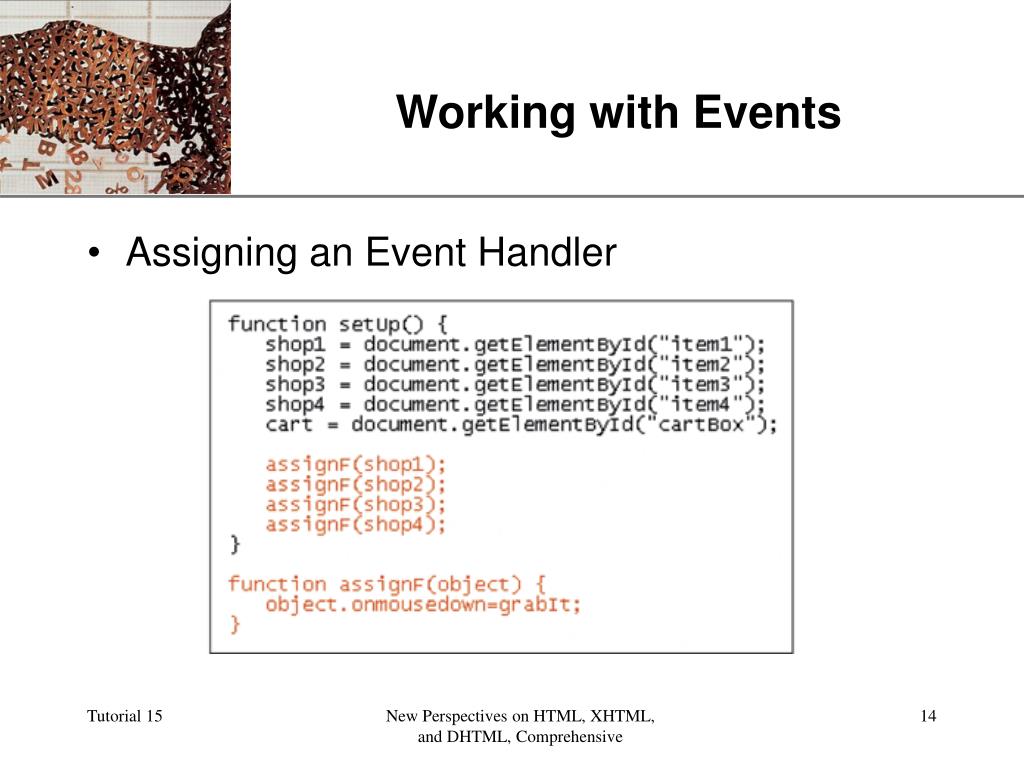 Working with Events

• Assigning an Event Handler

function setUp() {
   shop1 = document.getElementById("item1");
   shop2 = document.getElementById("item2");
   shop3 = document.getElementById("item3");
   shop4 = document.getElementById("item4");
   cart = document.getElementById("cartBox");

   assignF(shop1);
   assignF(shop2);
   assignF(shop3);
   assignF(shop4);
}

function assignF(object) {
   object.onmousedown=grabIt;
}

Tutorial 15

New Perspectives on HTML, XHTML, and DHTML, Comprehensive

14